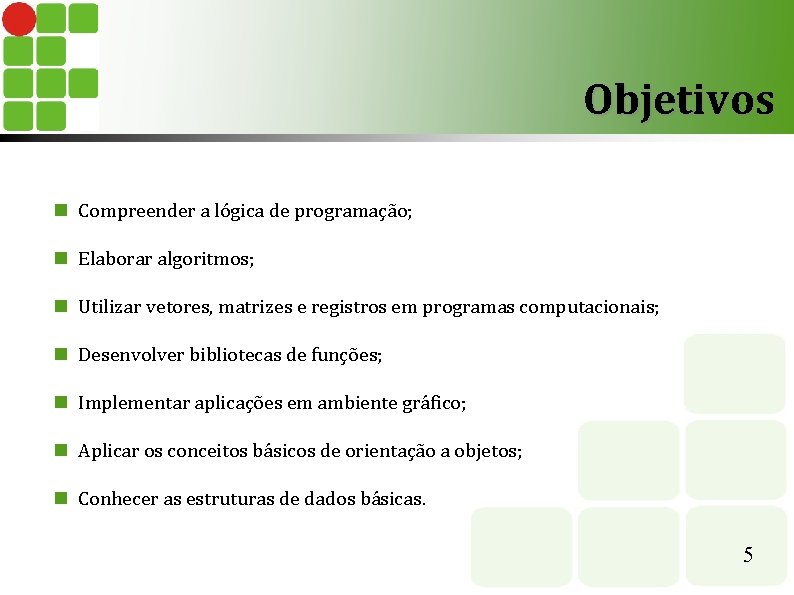 Objetivos

Compreender a lógica de programação;

Elaborar algoritmos;

Utilizar vetores, matrizes e registros em programas computacionais;

Desenvolver bibliotecas de funções;

Implementar aplicações em ambiente gráfico;

Aplicar os conceitos básicos de orientação a objetos;

Conhecer as estruturas de dados básicas.

5